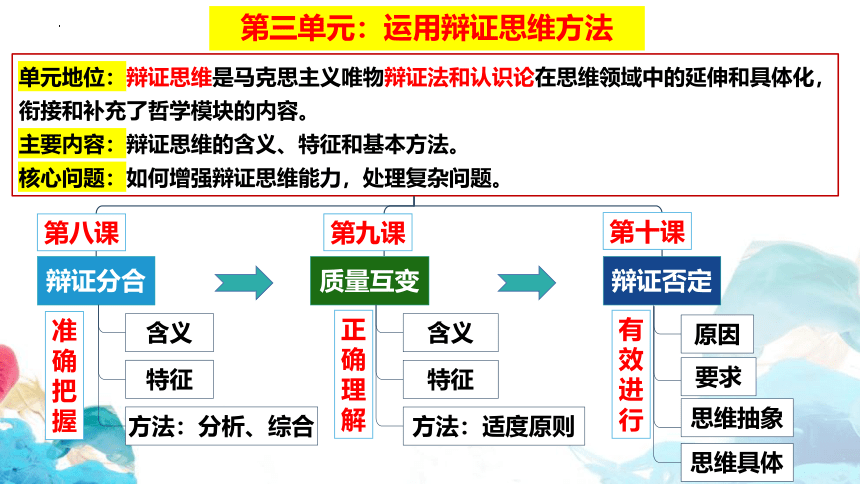 第三单元：运用辩证思维方法

单元地位：辩证思维是马克思主义唯物辩证法和认识论在思维领域中的延伸和具体化，衔接和补充了哲学模块的内容。
主要内容：辩证思维的含义、特征和基本方法。
核心问题：如何增强辩证思维能力，处理复杂问题。

第八课
辩证分合
准确把握
含义
特征
方法：分析、综合

第九课
质量互变
正确理解
含义
特征
方法：适度原则

第十课
辩证否定
有效进行
原因
要求
思维抽象
思维具体